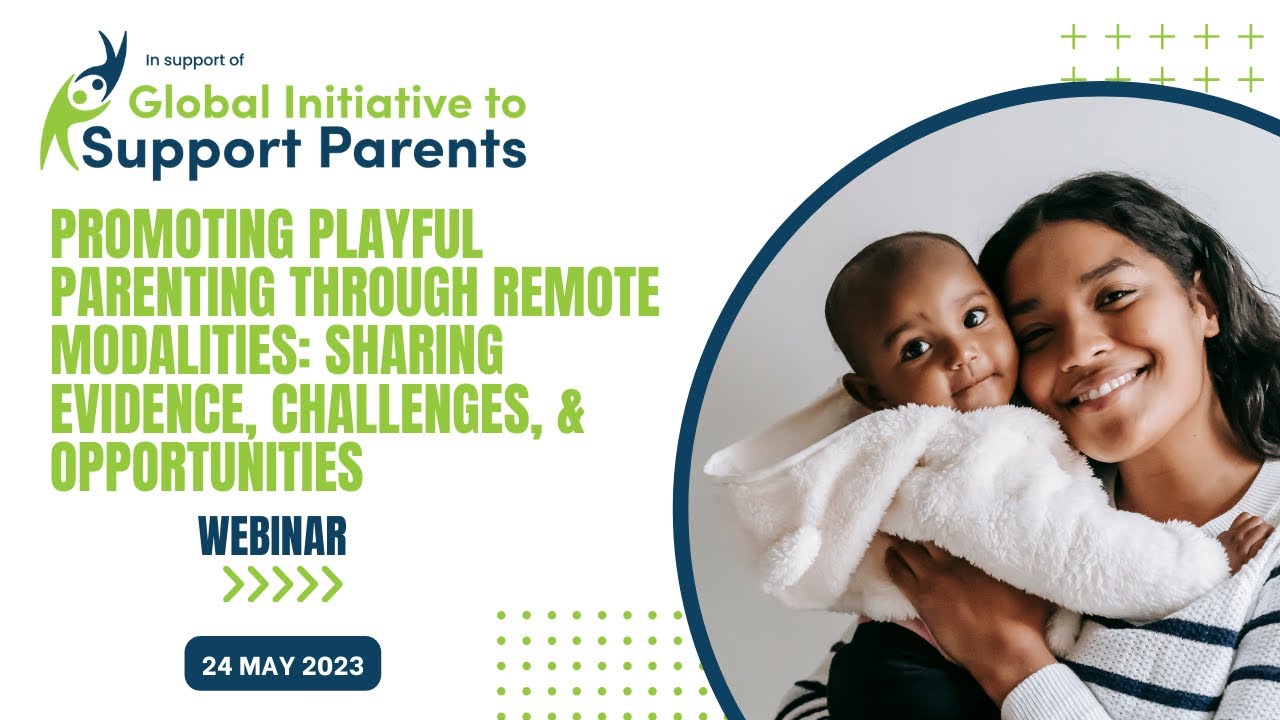 In support of
Global Initiative to Support Parents

PROMOTING PLAYFUL PARENTING THROUGH REMOTE MODALITIES: SHARING EVIDENCE, CHALLENGES, & OPPORTUNITIES

WEBINAR

24 MAY 2023